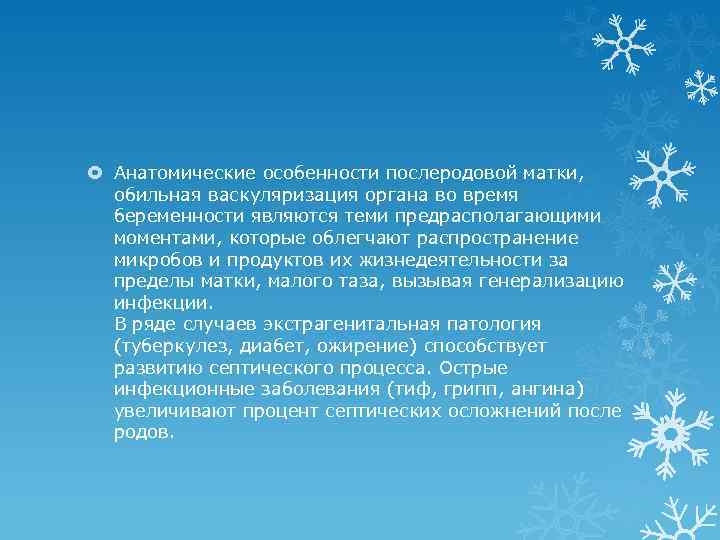 Анатомические особенности послеродовой матки, обильная васкуляризация органа во время беременности являются теми предрасполагающими моментами, которые облегчают распространение микробов и продуктов их жизнедеятельности за пределы матки, малого таза, вызывая генерализацию инфекции.
В ряде случаев экстрагенитальная патология (туберкулез, диабет, ожирение) способствует развитию септического процесса. Острые инфекционные заболевания (тиф, грипп, ангина) увеличивают процент септических осложнений после родов.